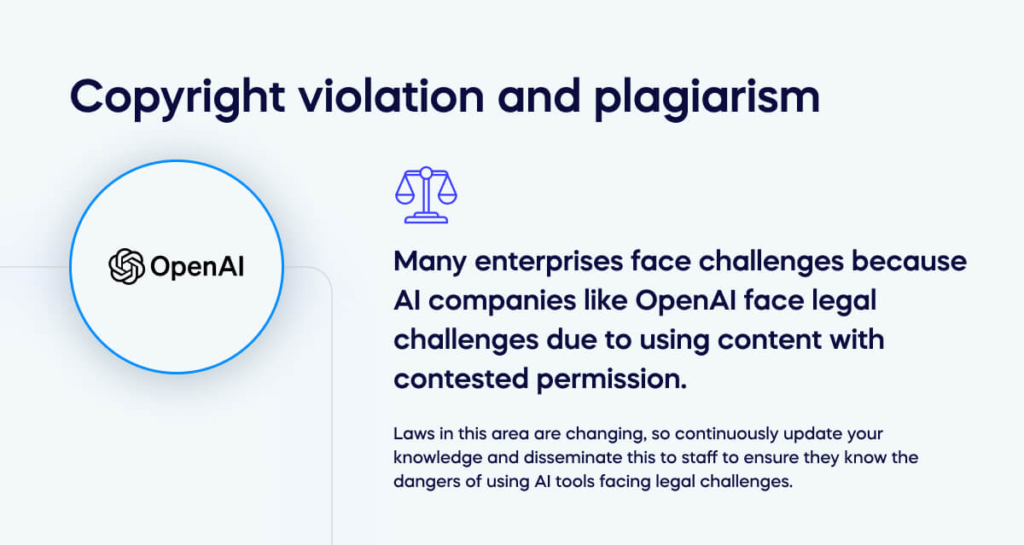 Copyright violation and plagiarism

OpenAI

Many enterprises face challenges because AI companies like OpenAI face legal challenges due to using content with contested permission.

Laws in this area are changing, so continuously update your knowledge and disseminate this to staff to ensure they know the dangers of using AI tools facing legal challenges.